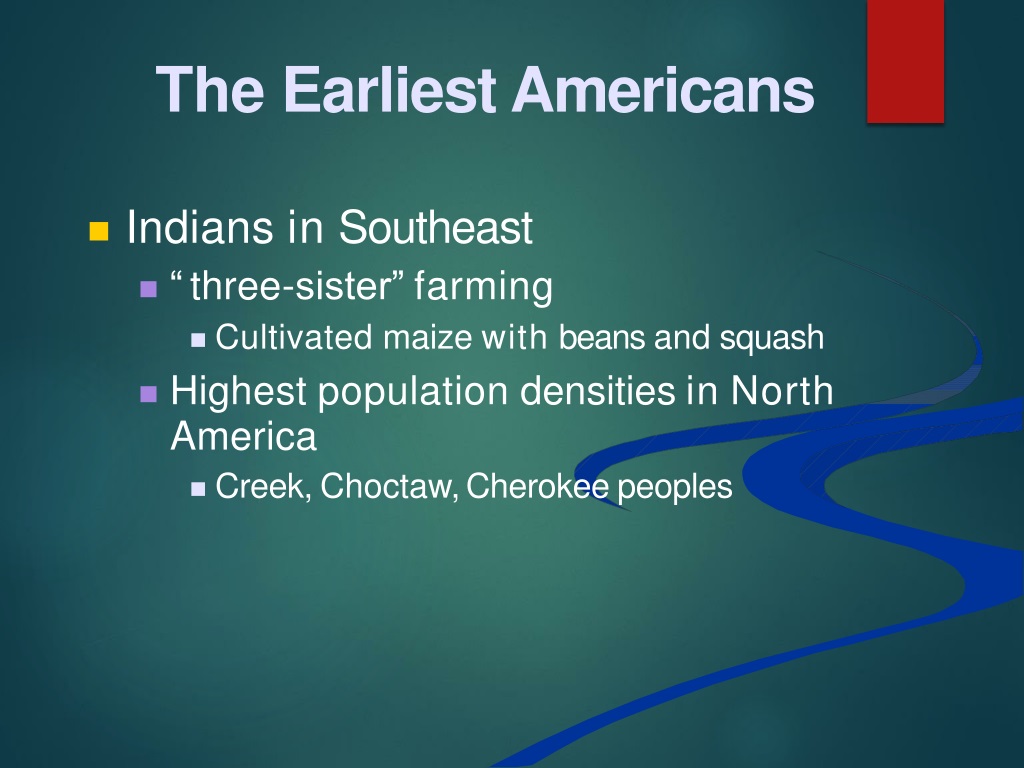 The Earliest Americans

Indians in Southeast

“three-sister” farming

Cultivated maize with beans and squash

Highest population densities in North America

Creek, Choctaw, Cherokee peoples